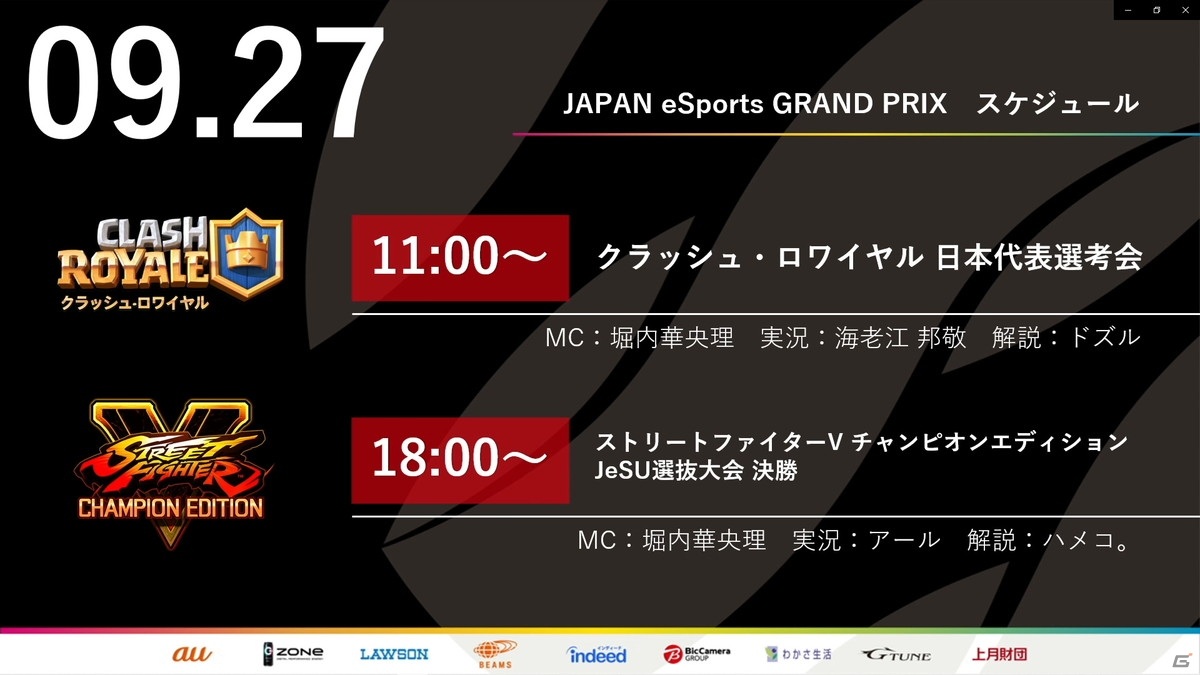 09.27

JAPAN eSports GRAND PRIX　スケジュール

CLASH ROYALE
クラッシュ・ロワイヤル

11:00～

クラッシュ・ロワイヤル 日本代表選考会

MC：堀内華央理　実況：海老江 邦敬　解説：ドズル

STREET FIGHTER V
CHAMPION EDITION

18:00～

ストリートファイターV チャンピオンエディション
JeSU選抜大会 決勝

MC：堀内華央理　実況：アール　解説：ハメコ。

au　ZONE　LAWSON　BEAMS　indeed　BicCamera GROUP　わかさ生活　G-TUNE　上月財団